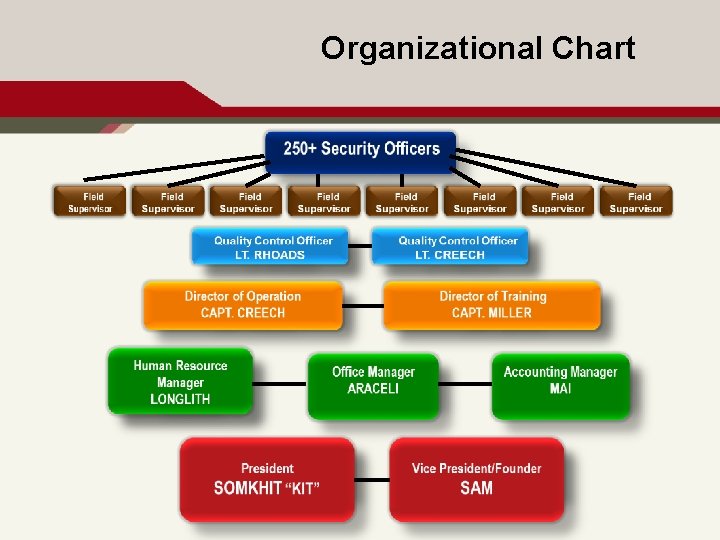 Organizational Chart

250+ Security Officers

Field Supervisor

Field Supervisor

Field Supervisor

Field Supervisor

Field Supervisor

Field Supervisor

Field Supervisor

Field Supervisor

Quality Control Officer LT. RHOADS

Quality Control Officer LT. CREECH

Director of Operation CAPT. CREECH

Director of Training CAPT. MILLER

Human Resource Manager LONGLITH

Office Manager ARACELI

Accounting Manager MAI

President SOMKHIT "KIT"

Vice President/Founder SAM